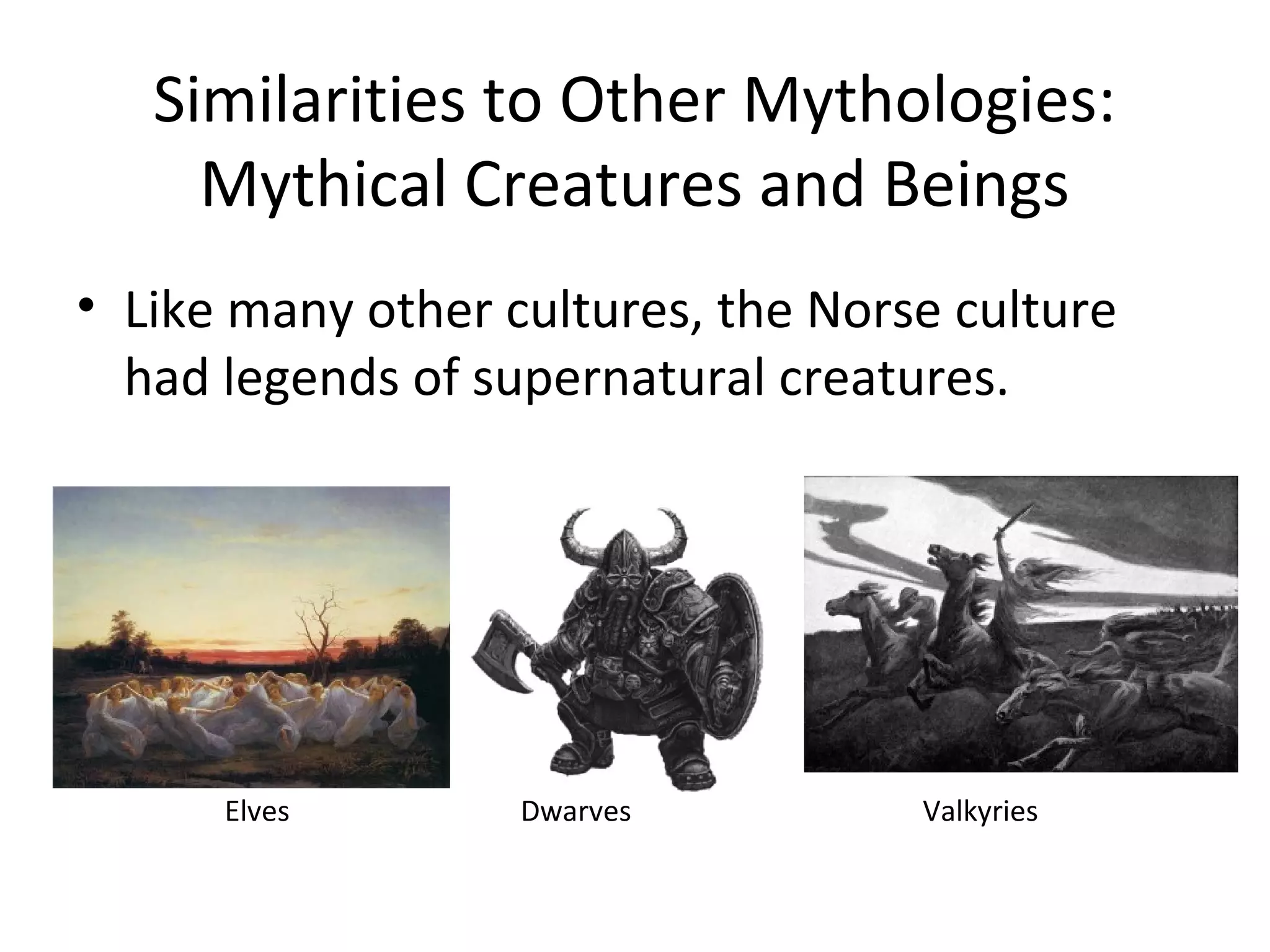 Similarities to Other Mythologies: Mythical Creatures and Beings

• Like many other cultures, the Norse culture had legends of supernatural creatures.

Elves

Dwarves

Valkyries